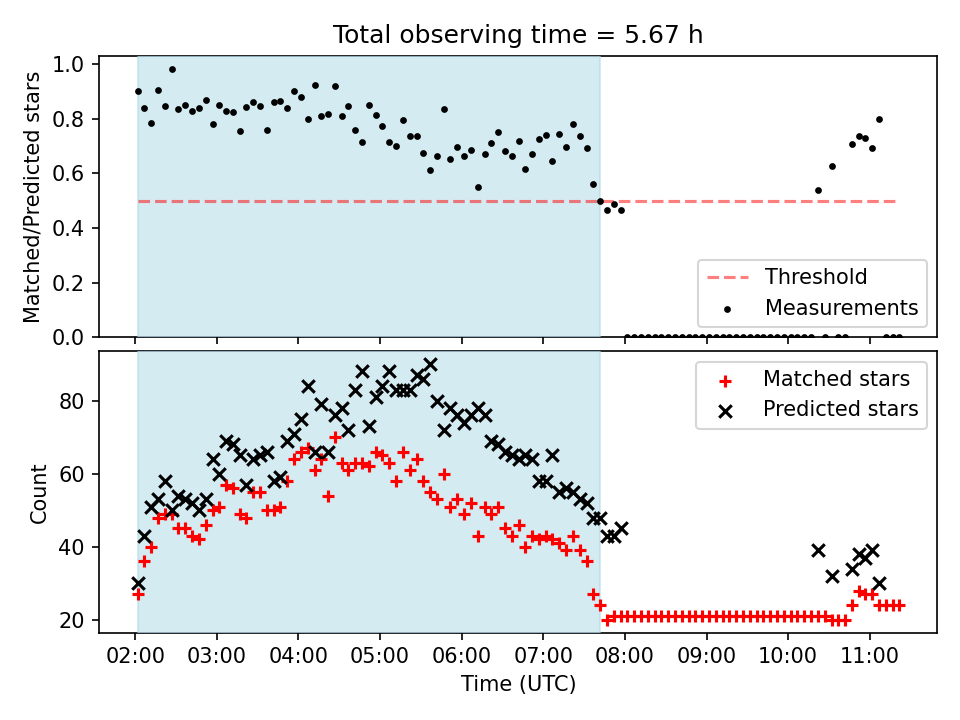 Total observing time = 5.67 h

Matched/Predicted stars

1.0
0.8
0.6
0.4
0.2
0.0

Threshold
Measurements

Count

80
60
40
20

Matched stars
Predicted stars

02:00 03:00 04:00 05:00 06:00 07:00 08:00 09:00 10:00 11:00

Time (UTC)